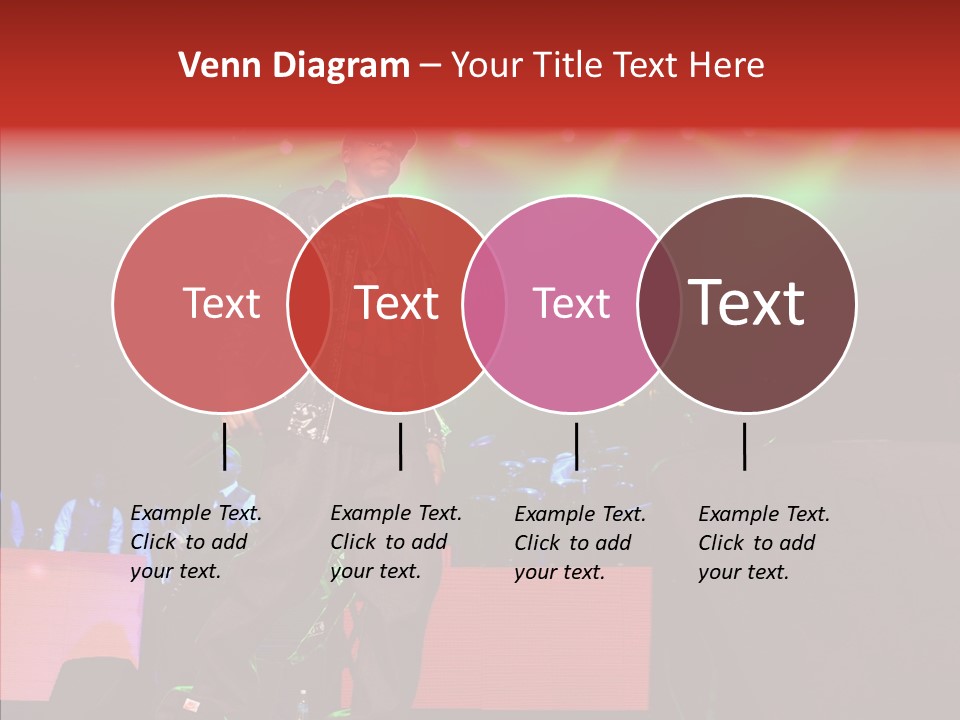 Venn Diagram – Your Title Text Here

Text

Text

Text

Text

Example Text. Click to add your text.

Example Text. Click to add your text.

Example Text. Click to add your text.

Example Text. Click to add your text.